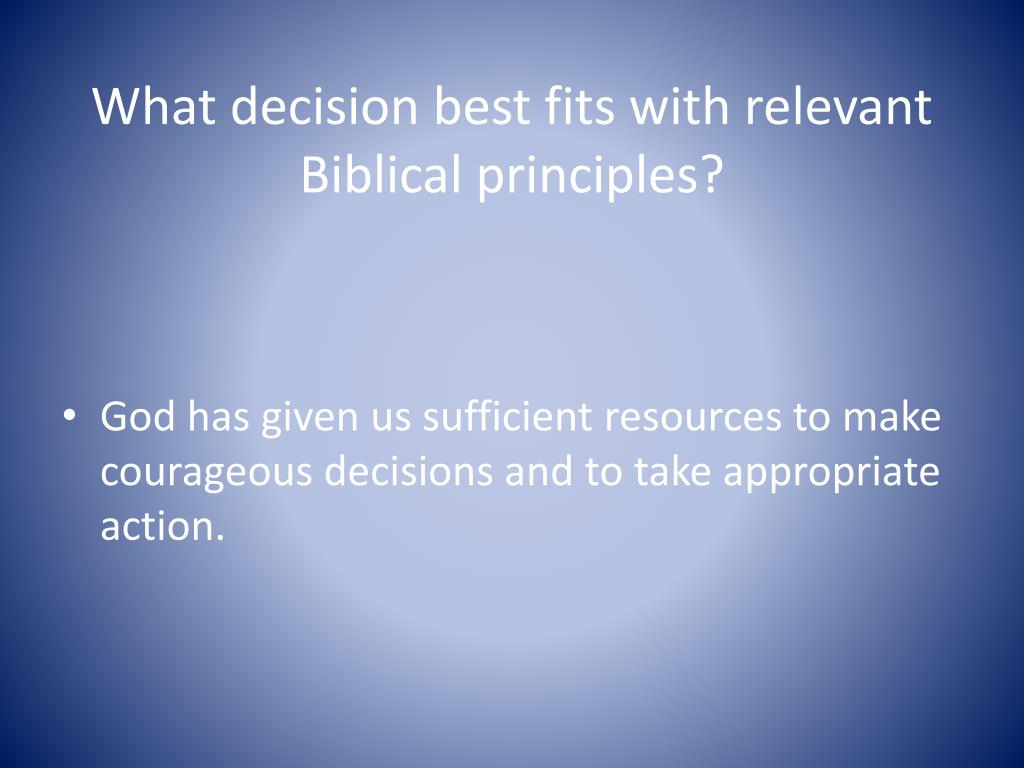 What decision best fits with relevant Biblical principles?

• God has given us sufficient resources to make courageous decisions and to take appropriate action.